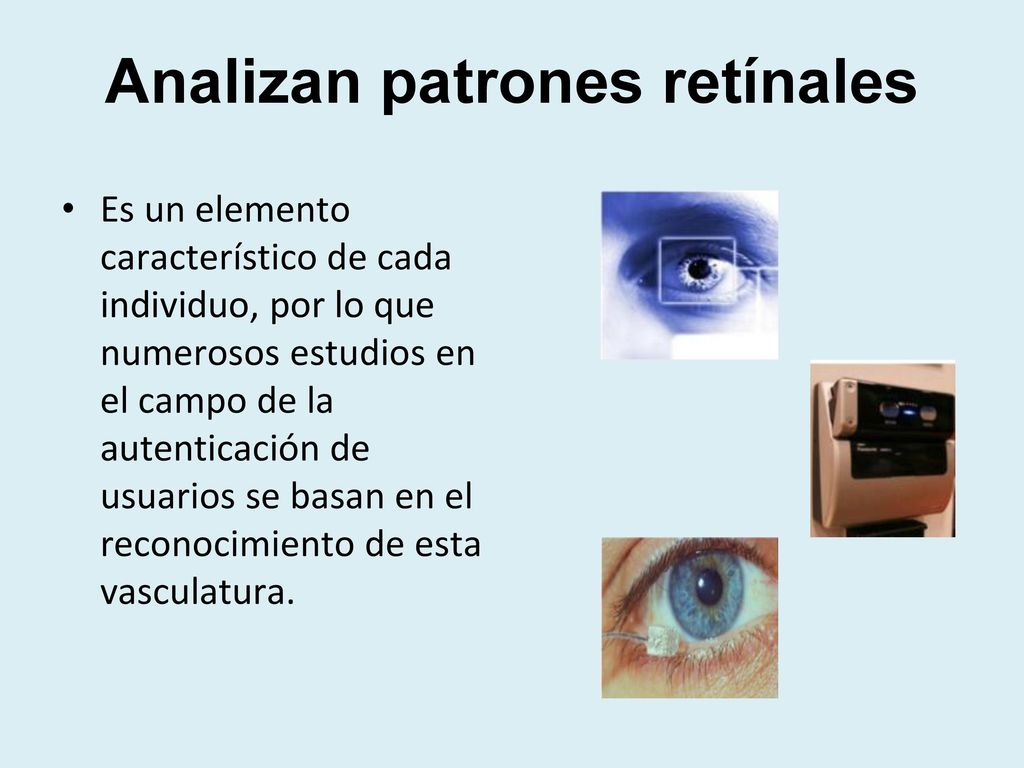 Analizan patrones retínales

• Es un elemento característico de cada individuo, por lo que numerosos estudios en el campo de la autenticación de usuarios se basan en el reconocimiento de esta vasculatura.